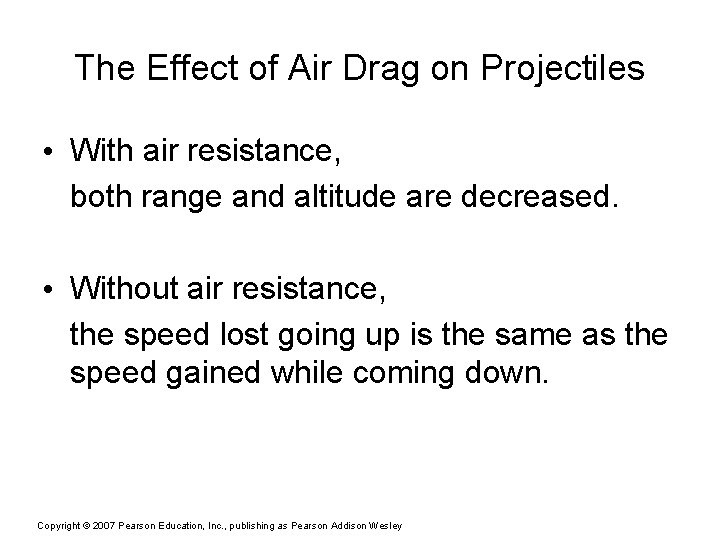 The Effect of Air Drag on Projectiles

• With air resistance,
both range and altitude are decreased.

• Without air resistance,
the speed lost going up is the same as the speed gained while coming down.

Copyright © 2007 Pearson Education, Inc., publishing as Pearson Addison Wesley